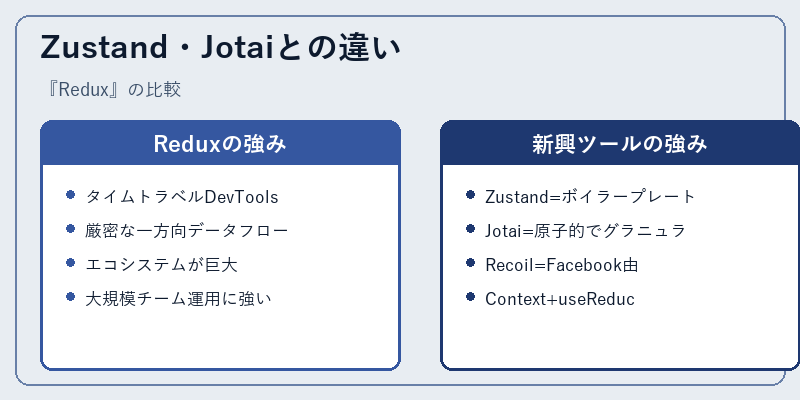 Zustand・Jotaiとの違い

『Redux』の比較

Reduxの強み

- タイムトラベルDevTools
- 厳密な一方向データフロー
- エコシステムが巨大
- 大規模チーム運用に強い

新興ツールの強み

- Zustand=ボイラープレート
- Jotai=原子的でグラニュラ
- Recoil=Facebook由
- Context+useReduc